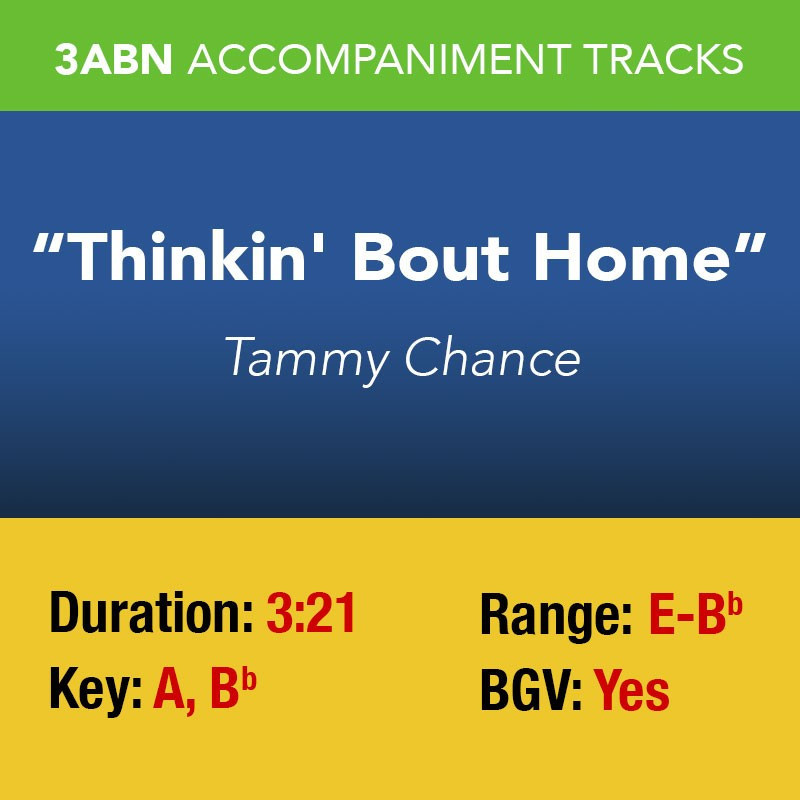 3ABN ACCOMPANIMENT TRACKS

“Thinkin' Bout Home”

Tammy Chance

Duration: 3:21

Key: A, B$^b$

Range: E-B$^b$

BGV: Yes